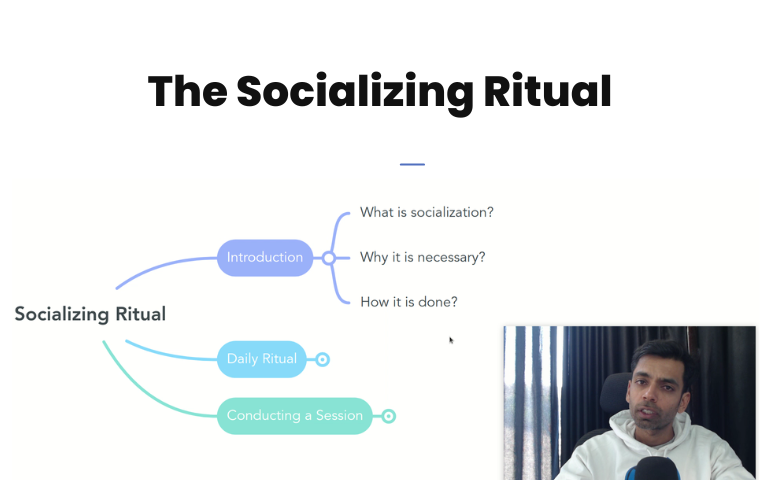 The Socializing Ritual

Socializing Ritual

Introduction

What is socialization?

Why it is necessary?

How it is done?

Daily Ritual

Conducting a Session